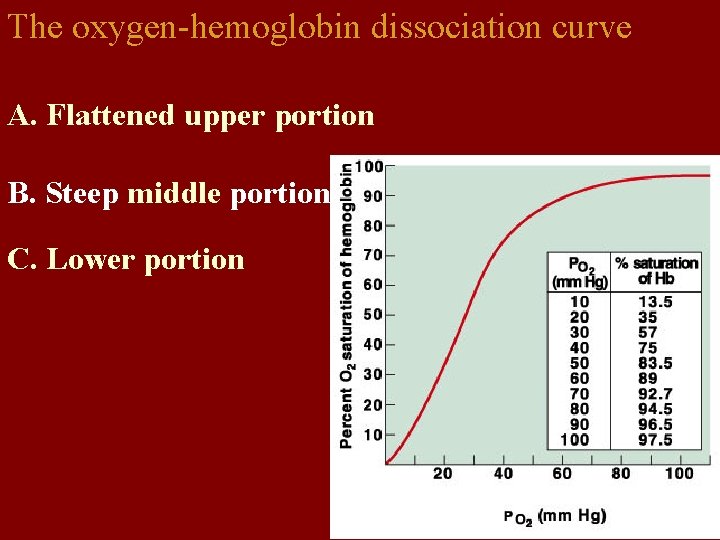 The oxygen-hemoglobin dissociation curve

A. Flattened upper portion

B. Steep middle portion

C. Lower portion

Percent $O_2$ saturation of hemoglobin

100
90
80
70
60
50
40
30
20
10

| $P_{O_2}$ (mm Hg) | % saturation of Hb |
|---|---|
| 10 | 13.5 |
| 20 | 35 |
| 30 | 57 |
| 40 | 75 |
| 50 | 83.5 |
| 60 | 89 |
| 70 | 92.7 |
| 80 | 94.5 |
| 90 | 96.5 |
| 100 | 97.5 |

20 40 60 80 100

$P_{O_2}$ (mm Hg)